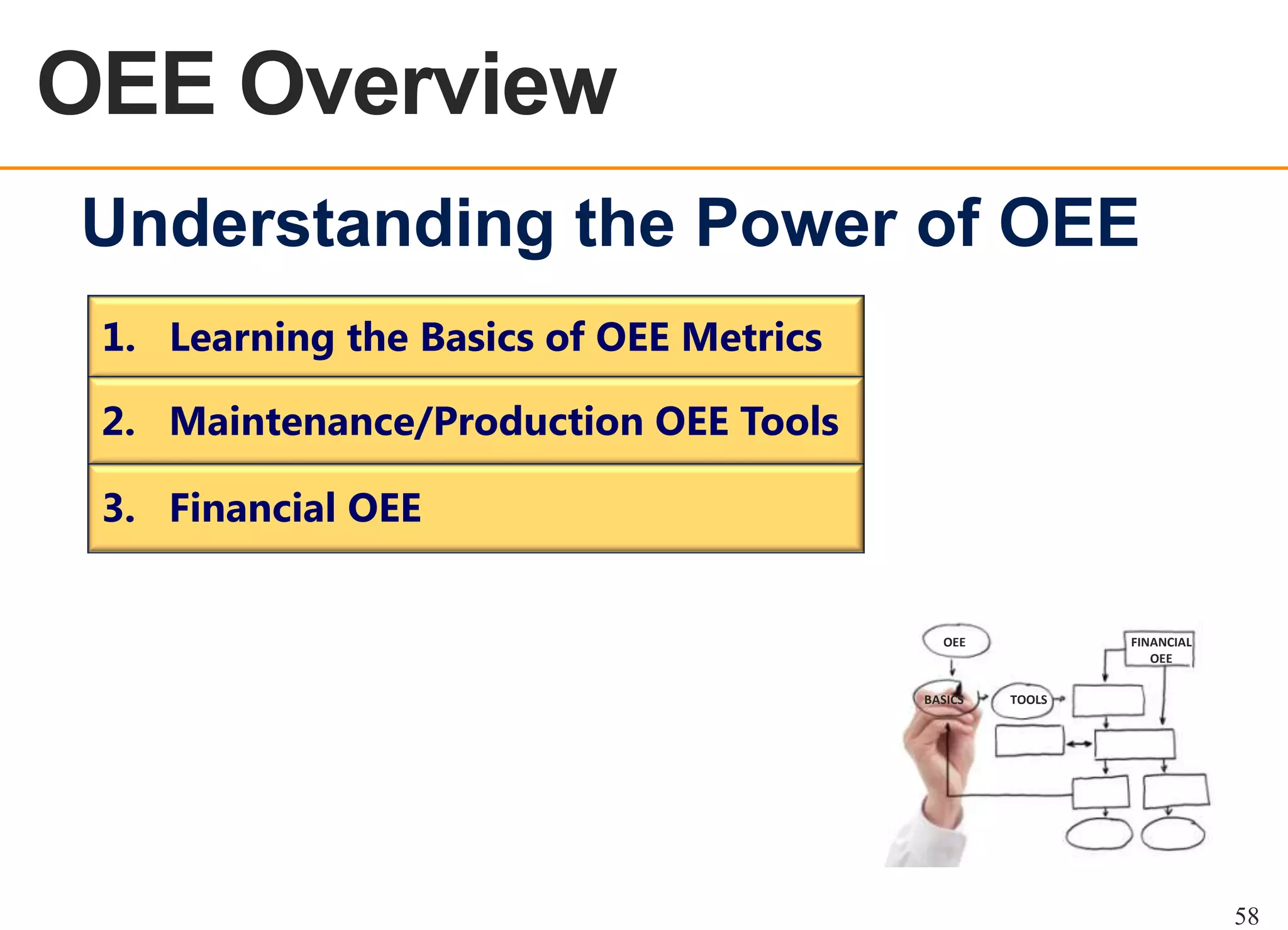 OEE Overview

Understanding the Power of OEE

1. Learning the Basics of OEE Metrics

2. Maintenance/Production OEE Tools

3. Financial OEE

OEE

FINANCIAL OEE

BASICS

TOOLS

58